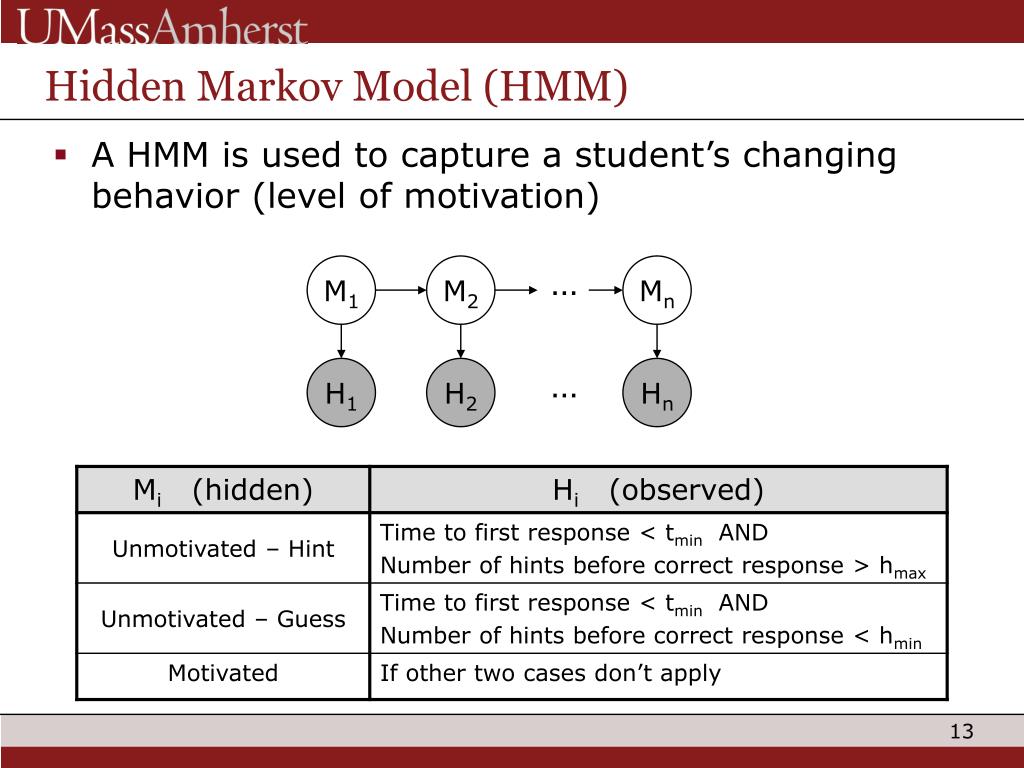 UMassAmherst

Hidden Markov Model (HMM)

▪ A HMM is used to capture a student's changing behavior (level of motivation)

$M_1$ $M_2$ … $M_n$

$H_1$ $H_2$ … $H_n$

| $M_i$ (hidden) | $H_i$ (observed) |
|---|---|
| Unmotivated – Hint | Time to first response < $t_{min}$ AND Number of hints before correct response > $h_{max}$ |
| Unmotivated – Guess | Time to first response < $t_{min}$ AND Number of hints before correct response < $h_{min}$ |
| Motivated | If other two cases don't apply |

13